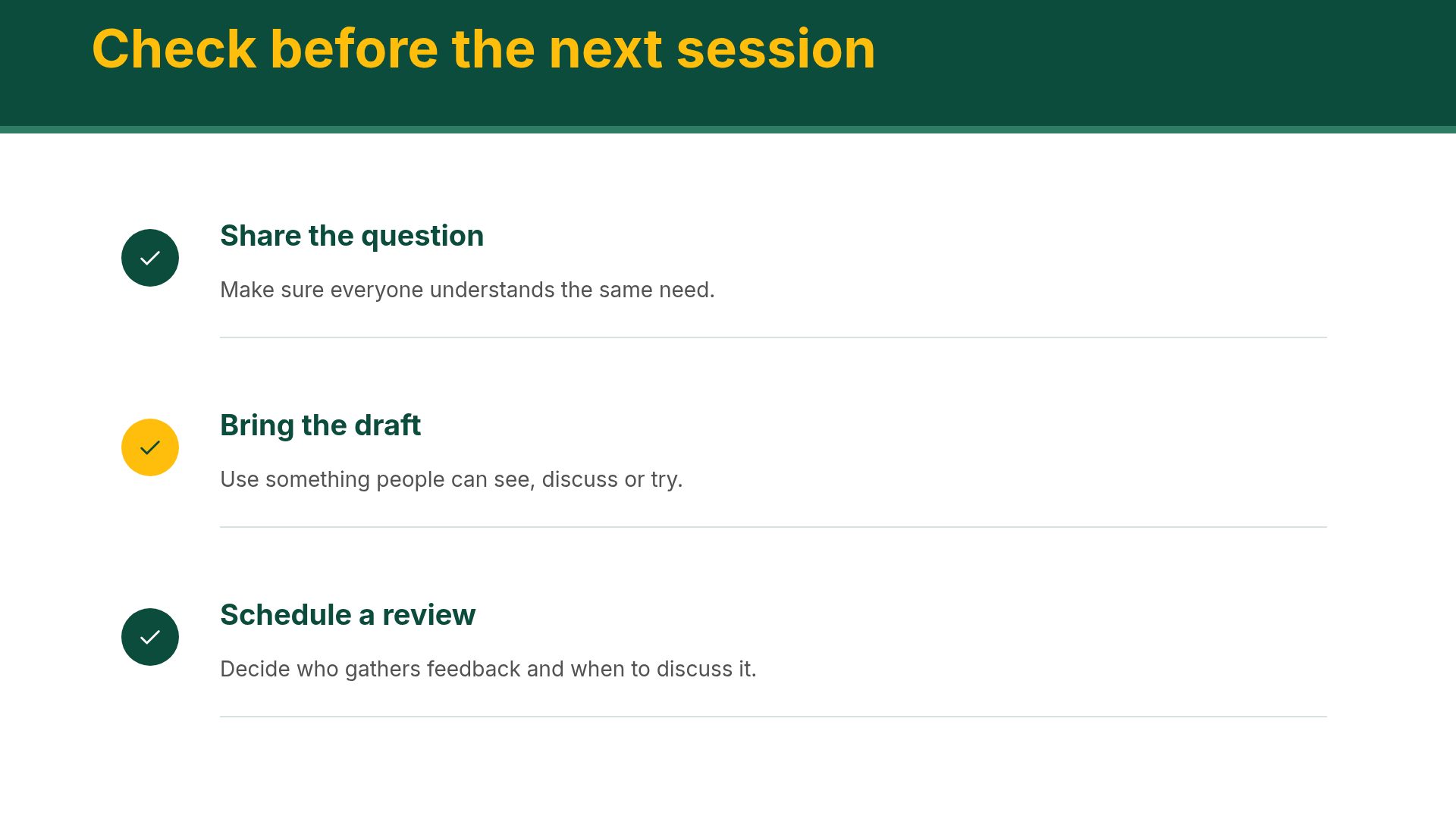 Check before the next session

✓ Share the question

Make sure everyone understands the same need.

✓ Bring the draft

Use something people can see, discuss or try.

✓ Schedule a review

Decide who gathers feedback and when to discuss it.